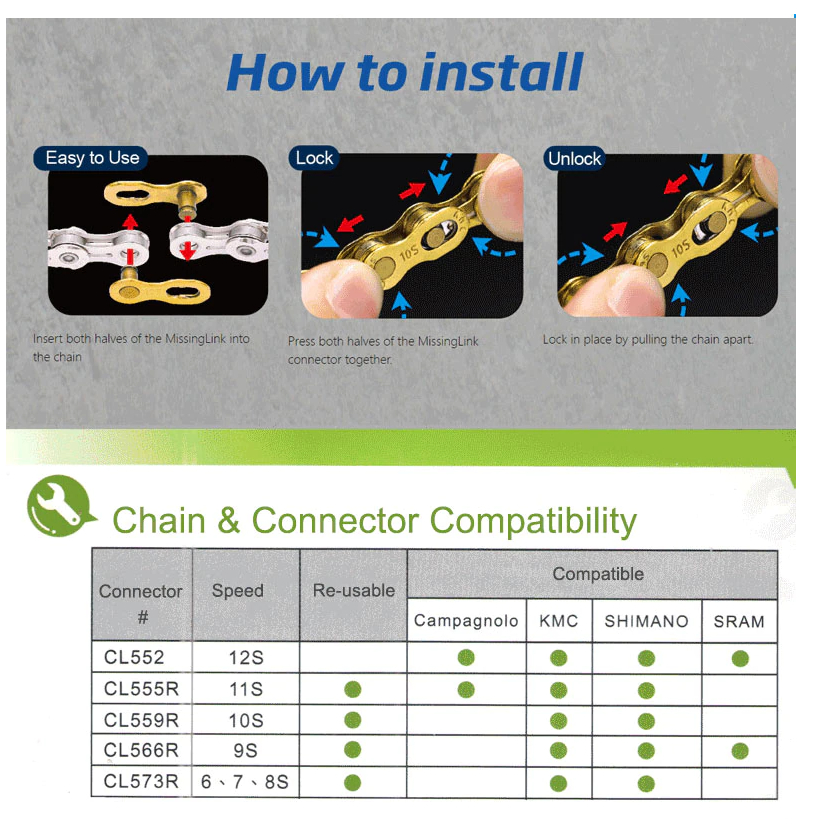 How to install

Easy to Use

Insert both halves of the MissingLink into the chain

Lock

10S

Press both halves of the MissingLink connector together.

Unlock

10S

Lock in place by pulling the chain apart.

Chain & Connector Compatibility

| Connector # | Speed | Re-usable | Compatible: Campagnolo | Compatible: KMC | Compatible: SHIMANO | Compatible: SRAM |
|---|---|---|---|---|---|---|
| CL552 | 12S | | ● | ● | ● | ● |
| CL555R | 11S | ● | ● | ● | ● | |
| CL559R | 10S | ● | | ● | ● | |
| CL566R | 9S | ● | | ● | ● | ● |
| CL573R | 6、7、8S | ● | | ● | ● | |